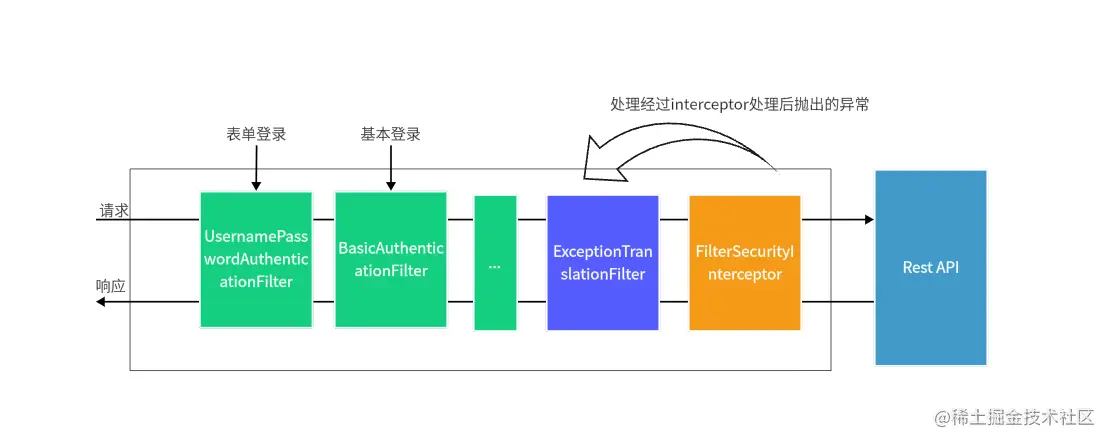 处理经过interceptor处理后抛出的异常

表单登录

基本登录

请求

响应

UsernamePasswordAuthenticationFilter

BasicAuthenticationFilter

...

ExceptionTranslationFilter

FilterSecurityInterceptor

Rest API

@稀土掘金技术社区